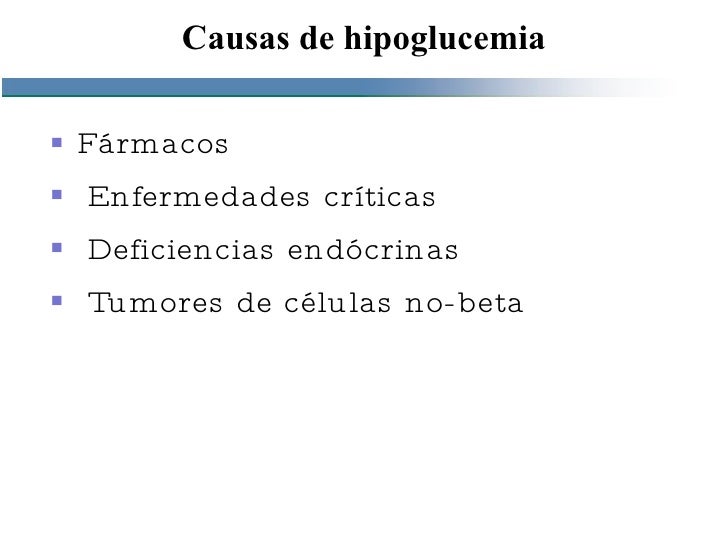 Causas de hipoglucemia

- Fármacos
- Enfermedades críticas
- Deficiencias endócrinas
- Tumores de células no-beta